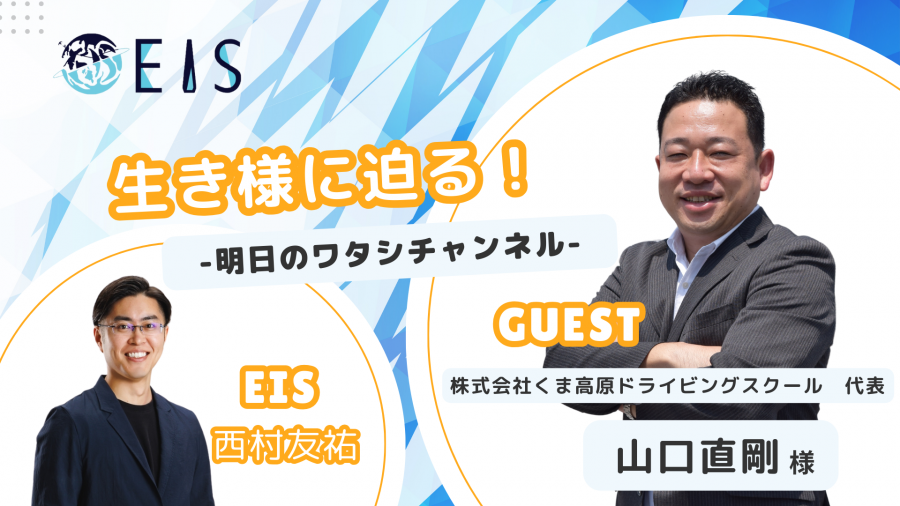 EIS

生き様に迫る！

-明日のワタシチャンネル-

GUEST

株式会社くま高原ドライビングスクール　代表

山口直剛 様

EIS
西村友祐